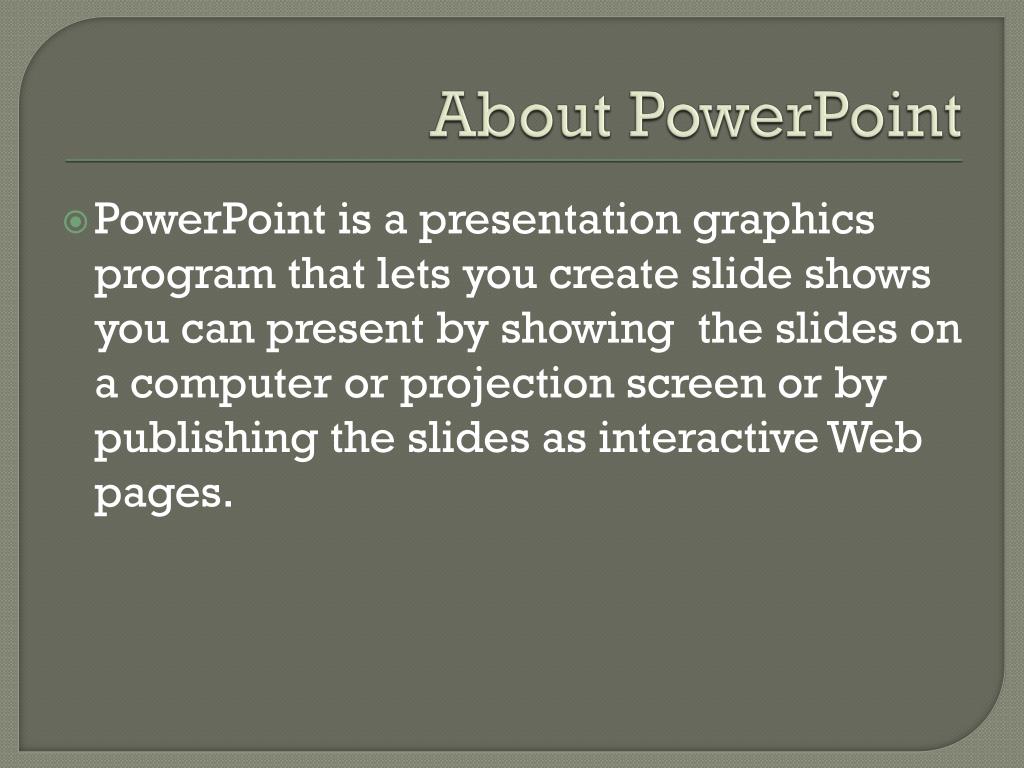 About PowerPoint

PowerPoint is a presentation graphics program that lets you create slide shows you can present by showing the slides on a computer or projection screen or by publishing the slides as interactive Web pages.